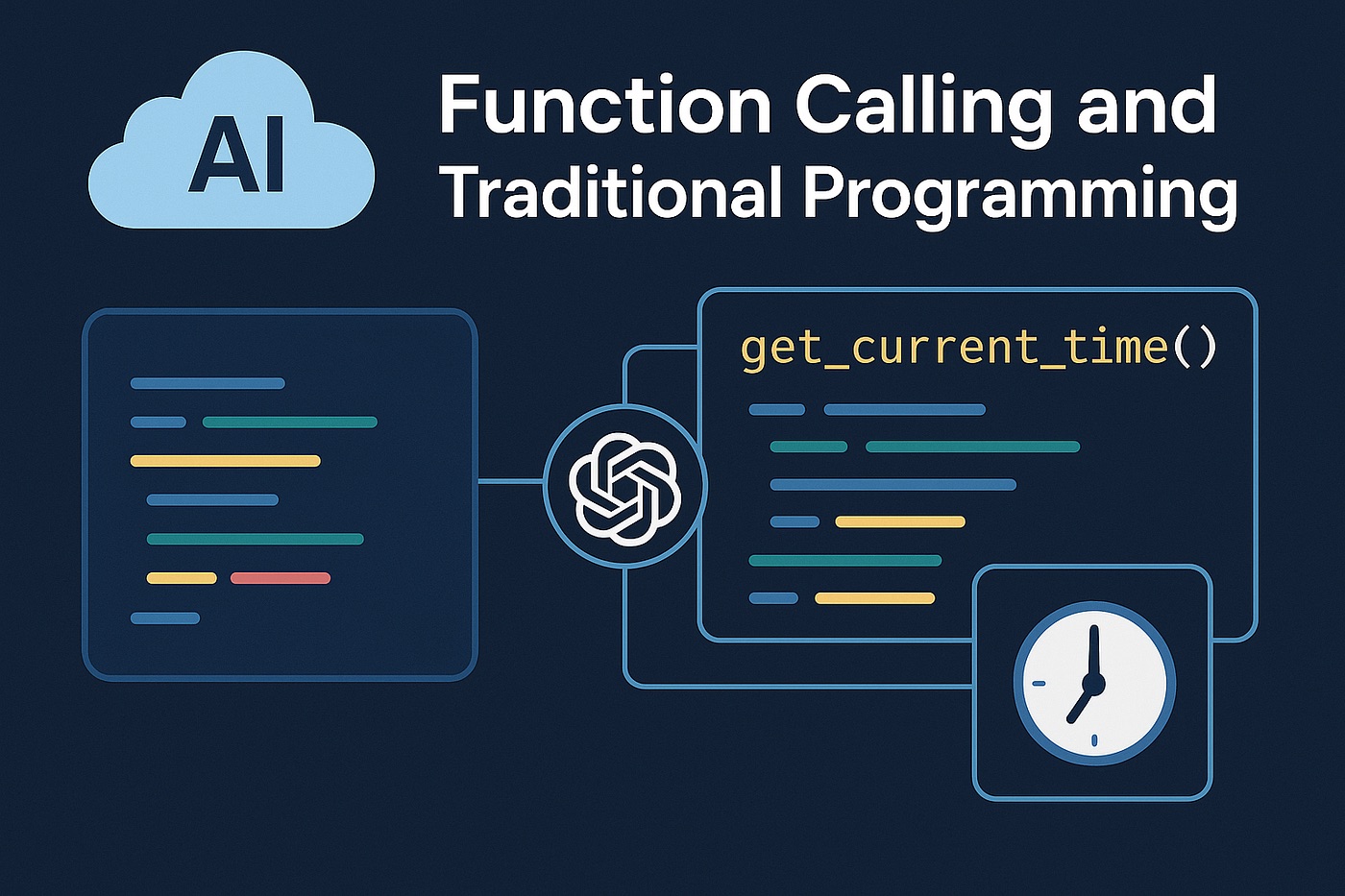 AI

Function Calling and Traditional Programming

get_current_time()